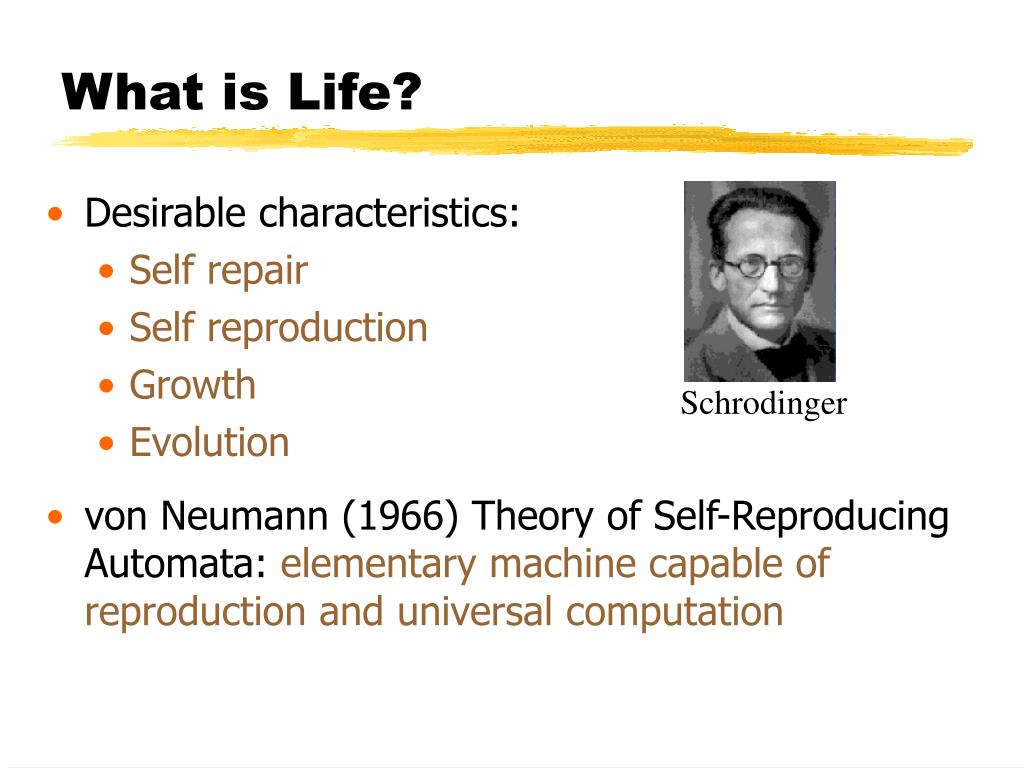 What is Life?

• Desirable characteristics:
  • Self repair
  • Self reproduction
  • Growth
  • Evolution

Schrodinger

• von Neumann (1966) Theory of Self-Reproducing Automata: elementary machine capable of reproduction and universal computation